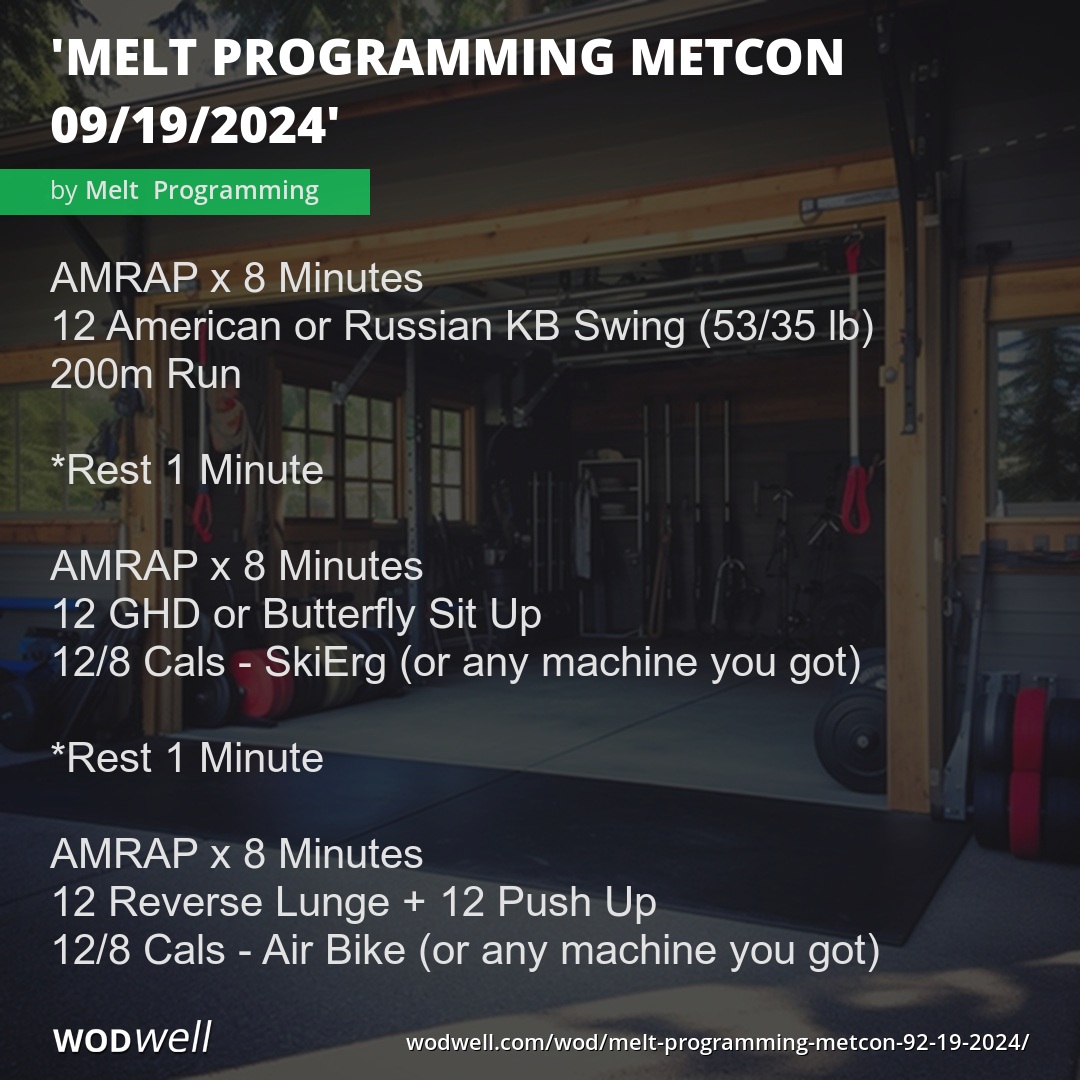 'MELT PROGRAMMING METCON 09/19/2024'

by Melt Programming

AMRAP x 8 Minutes
12 American or Russian KB Swing (53/35 lb)
200m Run

*Rest 1 Minute

AMRAP x 8 Minutes
12 GHD or Butterfly Sit Up
12/8 Cals - SkiErg (or any machine you got)

*Rest 1 Minute

AMRAP x 8 Minutes
12 Reverse Lunge + 12 Push Up
12/8 Cals - Air Bike (or any machine you got)

WODwell

wodwell.com/wod/melt-programming-metcon-92-19-2024/